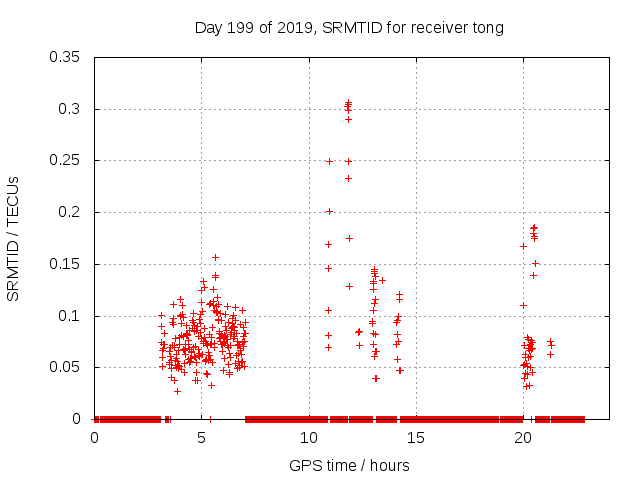 Day 199 of 2019, SRMTID for receiver tong

SRMTID / TECUs

0.35
0.3
0.25
0.2
0.15
0.1
0.05
0

0
5
10
15
20

GPS time / hours